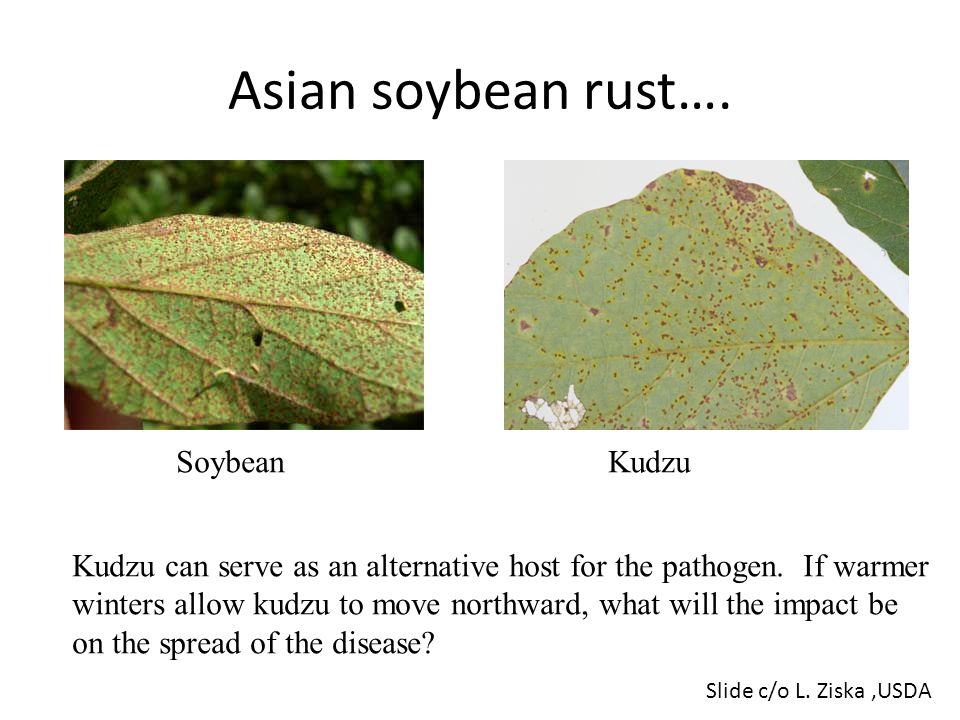 Asian soybean rust….

Soybean

Kudzu

Kudzu can serve as an alternative host for the pathogen. If warmer winters allow kudzu to move northward, what will the impact be on the spread of the disease?

Slide c/o L. Ziska ,USDA